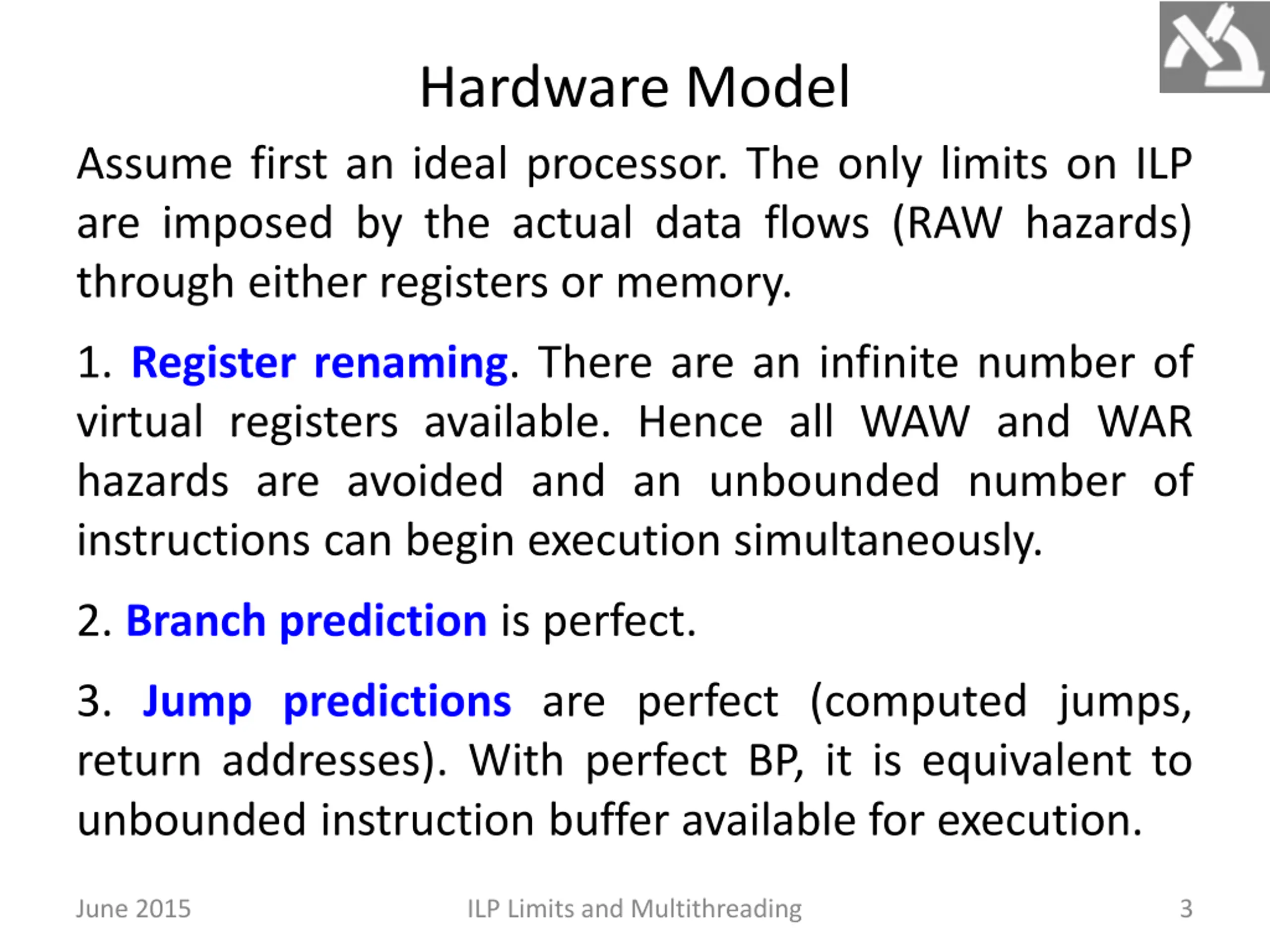 Hardware Model

Assume first an ideal processor. The only limits on ILP are imposed by the actual data flows (RAW hazards) through either registers or memory.

1. Register renaming. There are an infinite number of virtual registers available. Hence all WAW and WAR hazards are avoided and an unbounded number of instructions can begin execution simultaneously.

2. Branch prediction is perfect.

3. Jump predictions are perfect (computed jumps, return addresses). With perfect BP, it is equivalent to unbounded instruction buffer available for execution.

June 2015 ILP Limits and Multithreading 3